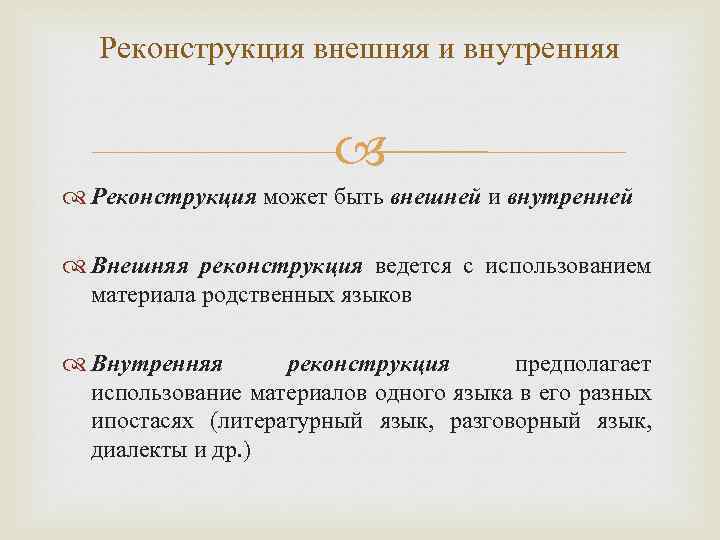 Реконструкция внешняя и внутренняя

Реконструкция может быть внешней и внутренней

Внешняя реконструкция ведется с использованием материала родственных языков

Внутренняя реконструкция предполагает использование материалов одного языка в его разных ипостасях (литературный язык, разговорный язык, диалекты и др.)